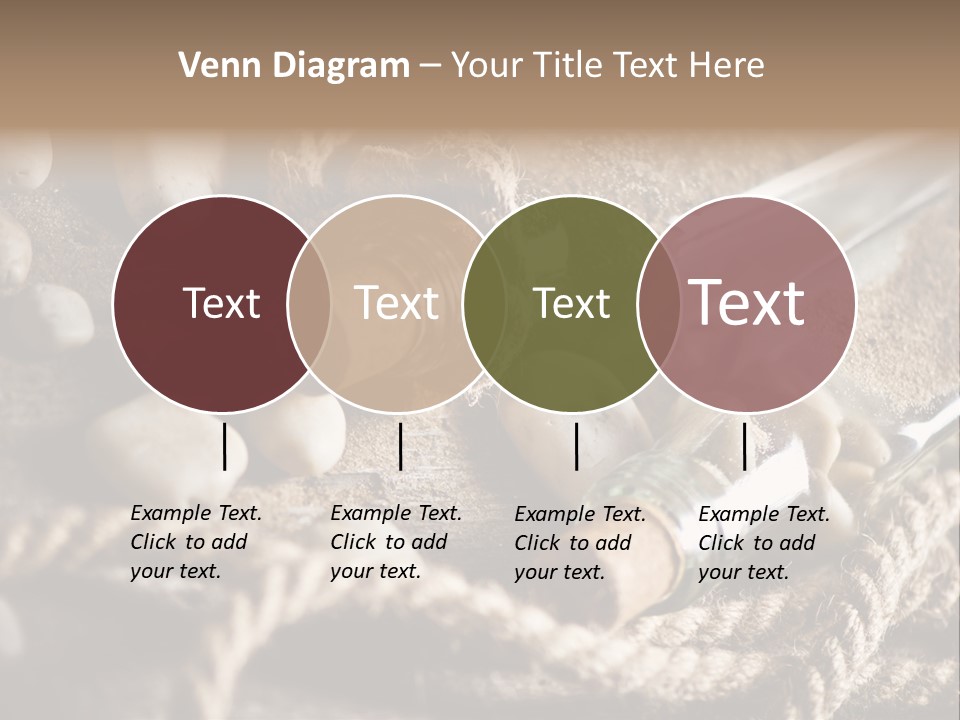 Venn Diagram – Your Title Text Here

Text

Text

Text

Text

Example Text. Click to add your text.

Example Text. Click to add your text.

Example Text. Click to add your text.

Example Text. Click to add your text.